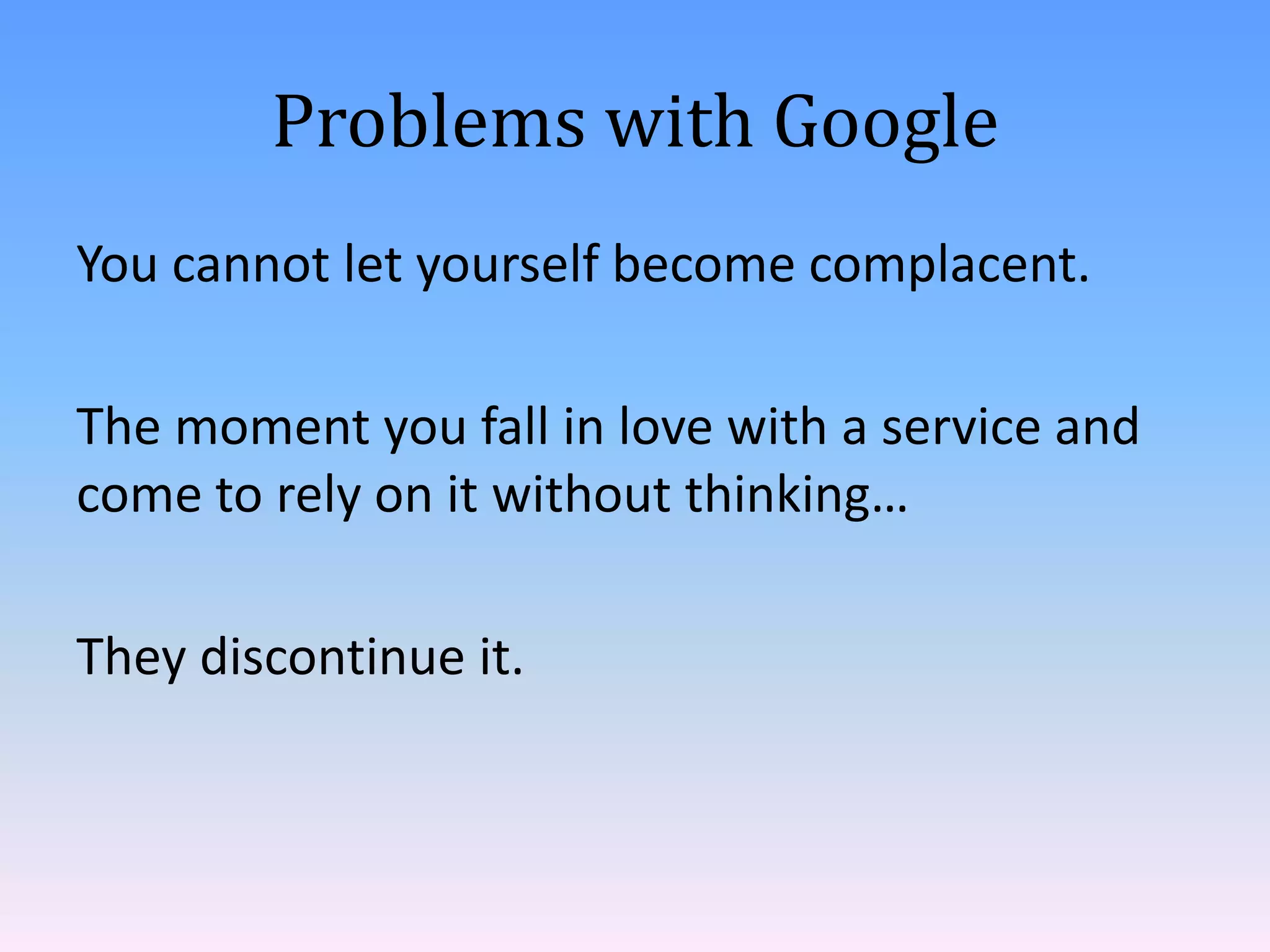 Problems with Google

You cannot let yourself become complacent.

The moment you fall in love with a service and come to rely on it without thinking…

They discontinue it.